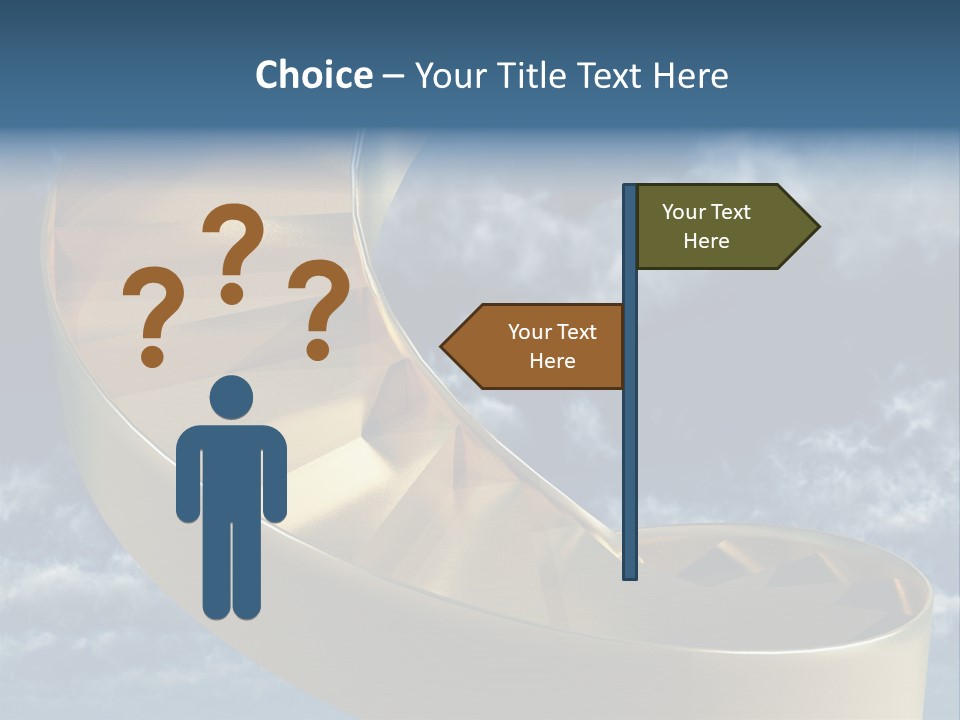 Choice – Your Title Text Here

? ? ?

Your Text Here

Your Text Here